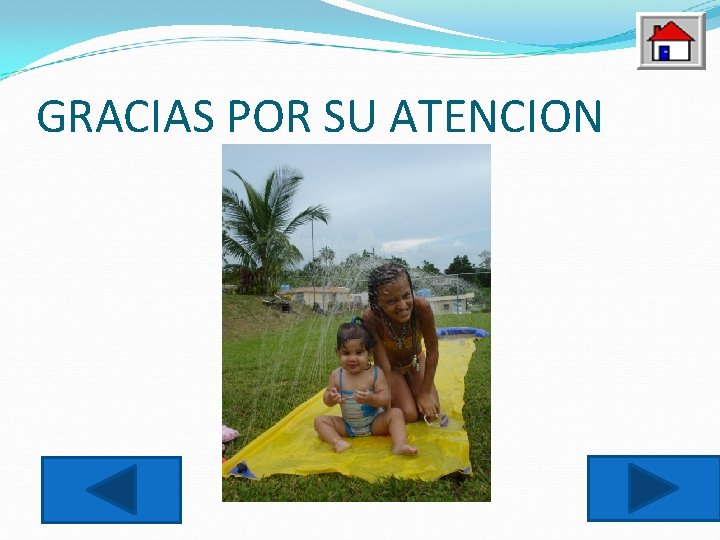 GRACIAS POR SU ATENCION